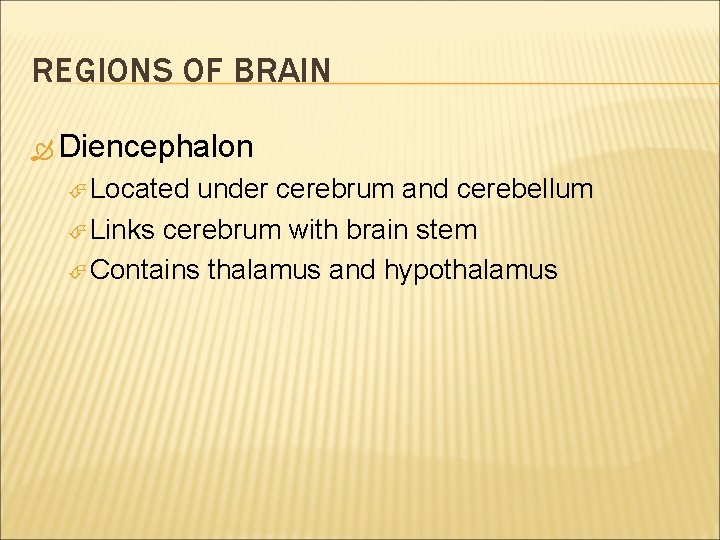 REGIONS OF BRAIN

Diencephalon

Located under cerebrum and cerebellum

Links cerebrum with brain stem

Contains thalamus and hypothalamus